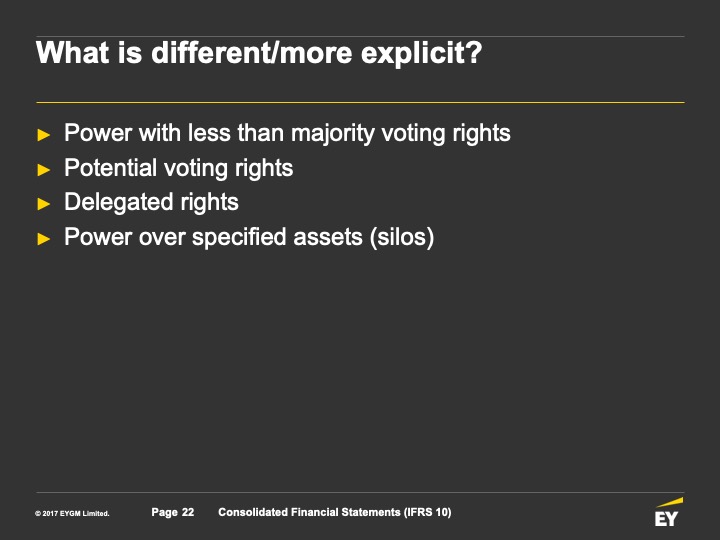 What is different/more explicit?

► Power with less than majority voting rights
► Potential voting rights
► Delegated rights
► Power over specified assets (silos)

© 2017 EYGM Limited. Page 22 Consolidated Financial Statements (IFRS 10)

EY